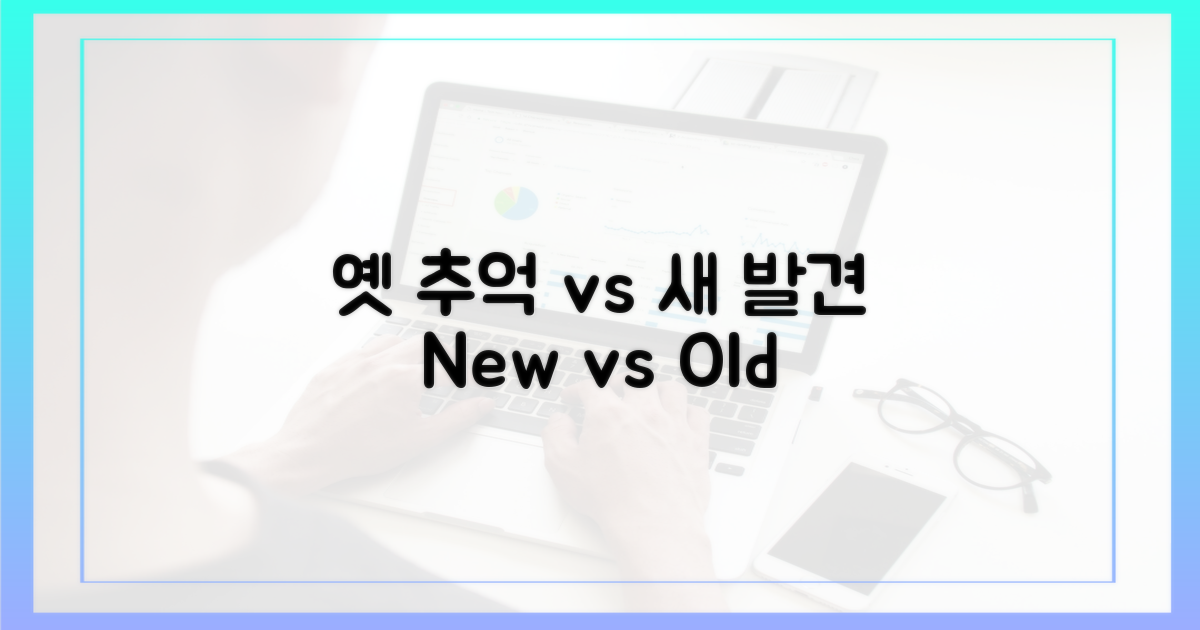 옛 추억 vs 새 발견
New vs Old